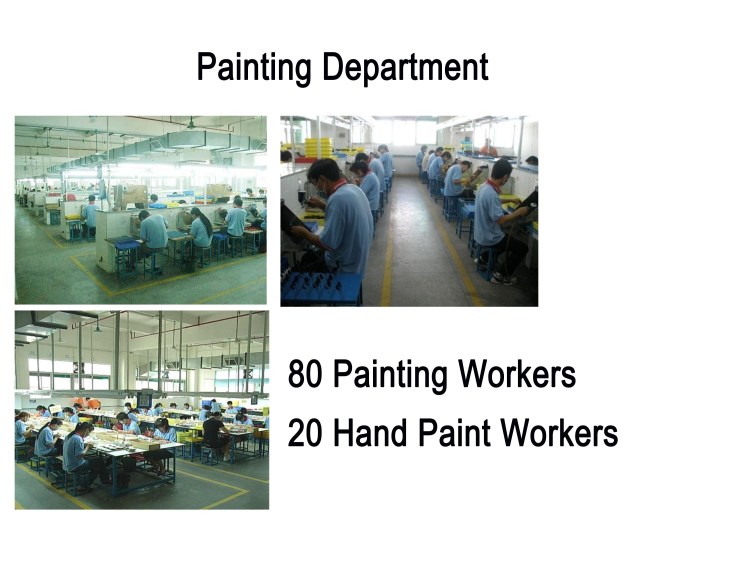 Painting Department

80 Painting Workers

20 Hand Paint Workers